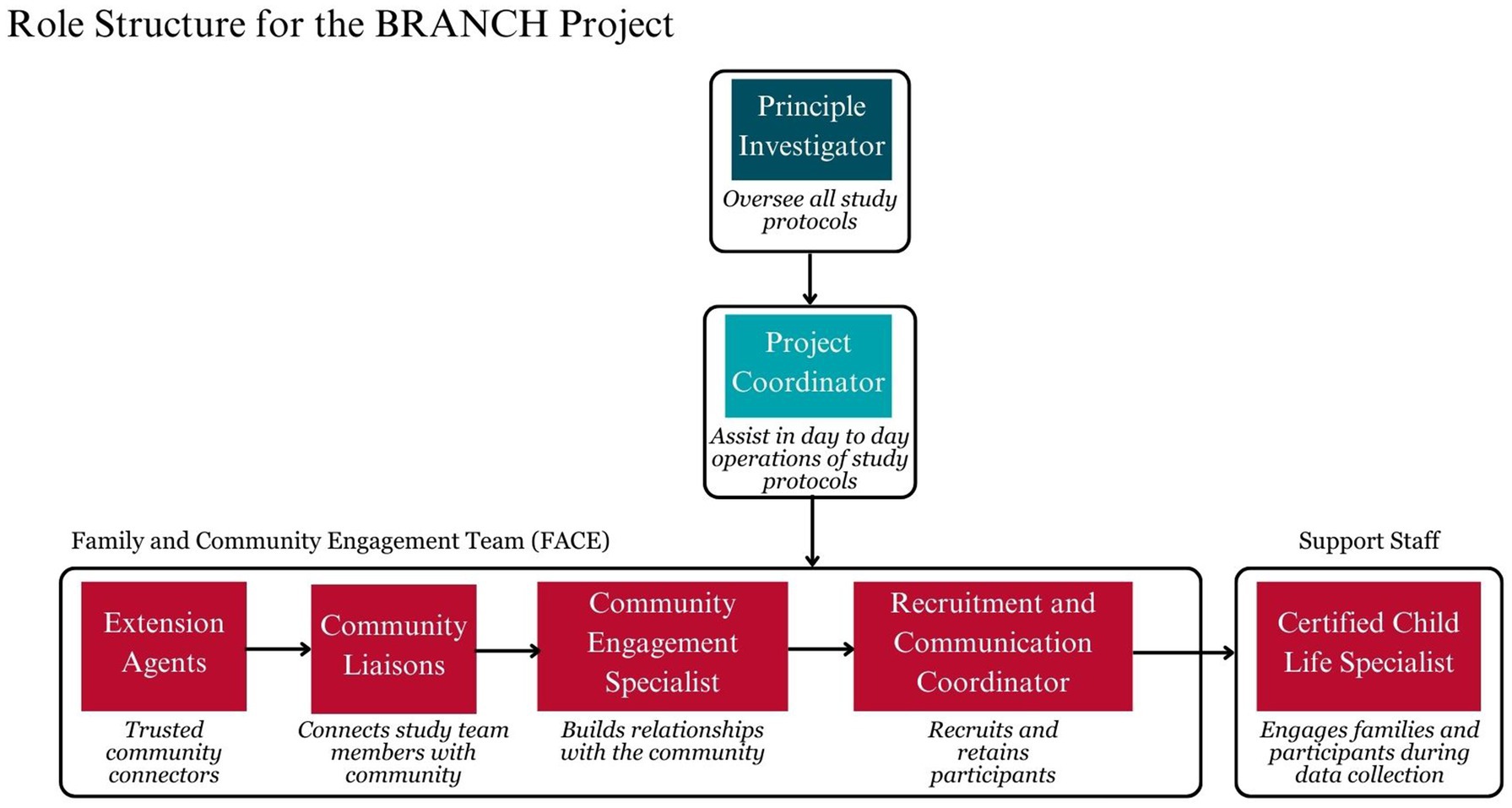 Role Structure for the BRANCH Project

Principle Investigator

Oversee all study protocols

Project Coordinator

Assist in day to day operations of study protocols

Family and Community Engagement Team (FACE)

Extension Agents

Trusted community connectors

Community Liaisons

Connects study team members with community

Community Engagement Specialist

Builds relationships with the community

Recruitment and Communication Coordinator

Recruits and retains participants

Support Staff

Certified Child Life Specialist

Engages families and participants during data collection